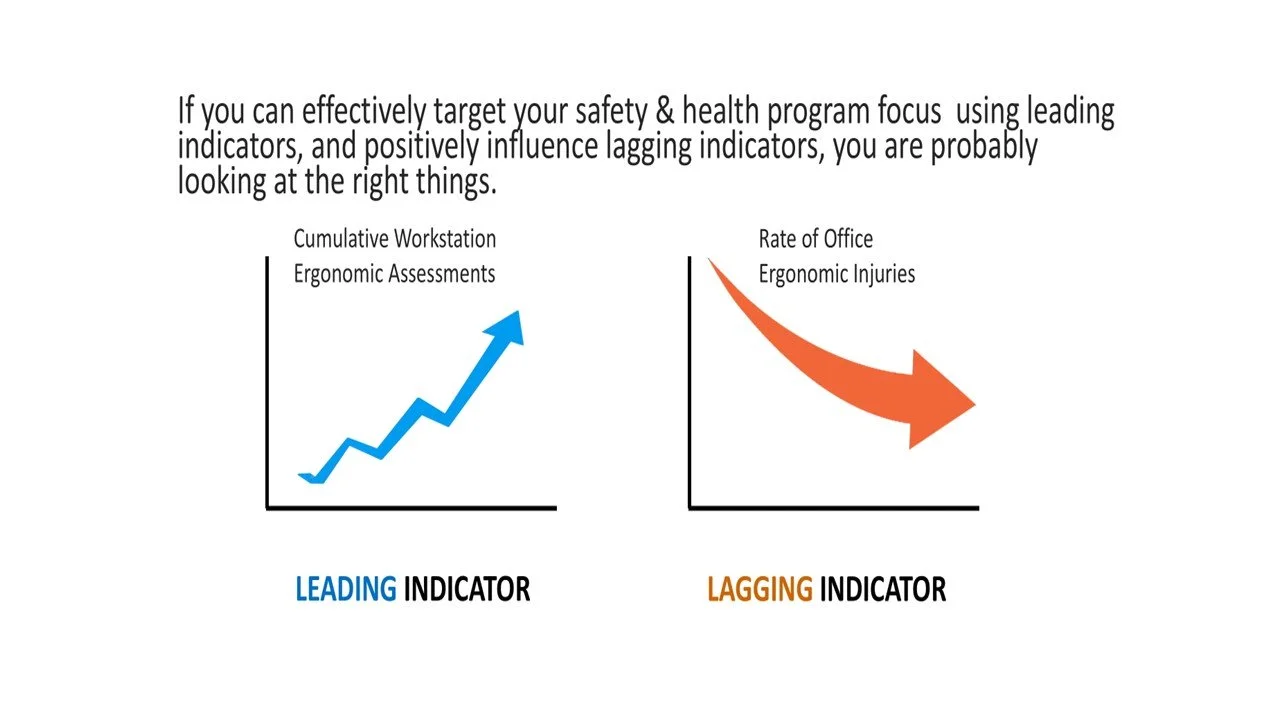 If you can effectively target your safety & health program focus using leading indicators, and positively influence lagging indicators, you are probably looking at the right things.

Cumulative Workstation Ergonomic Assessments

Rate of Office Ergonomic Injuries

LEADING INDICATOR

LAGGING INDICATOR